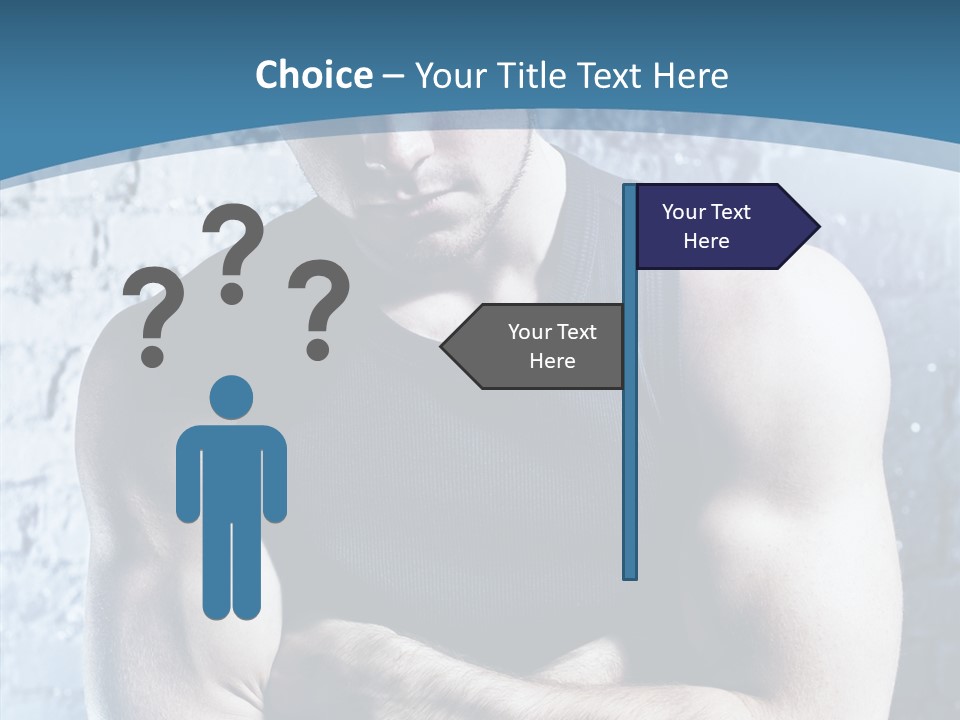 Choice – Your Title Text Here

? ? ?

Your Text Here

Your Text Here